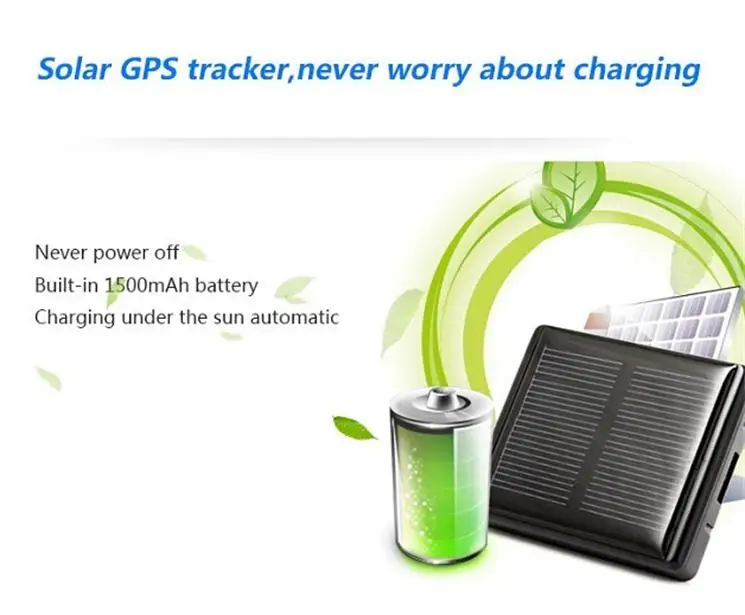 Solar GPS tracker,never worry about charging

Never power off
Built-in 1500mAh battery
Charging under the sun automatic